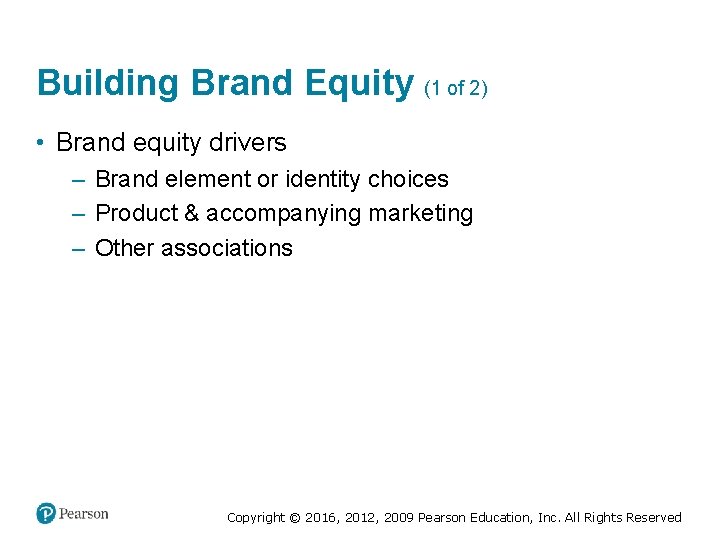 Building Brand Equity (1 of 2)

• Brand equity drivers
– Brand element or identity choices
– Product & accompanying marketing
– Other associations

Pearson

Copyright © 2016, 2012, 2009 Pearson Education, Inc. All Rights Reserved